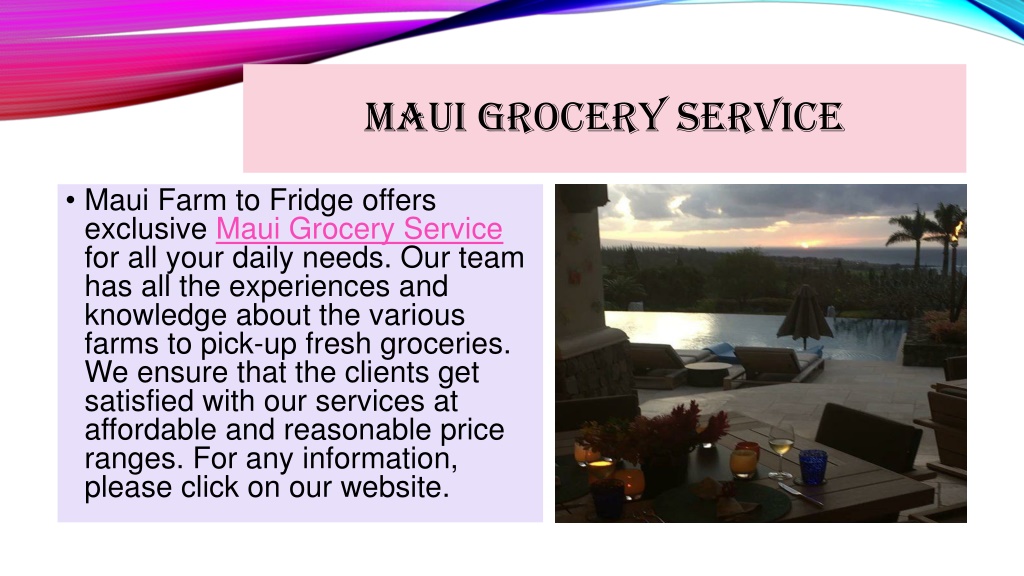 MAUI GROCERY SERVICE

• Maui Farm to Fridge offers exclusive Maui Grocery Service for all your daily needs. Our team has all the experiences and knowledge about the various farms to pick-up fresh groceries. We ensure that the clients get satisfied with our services at affordable and reasonable price ranges. For any information, please click on our website.